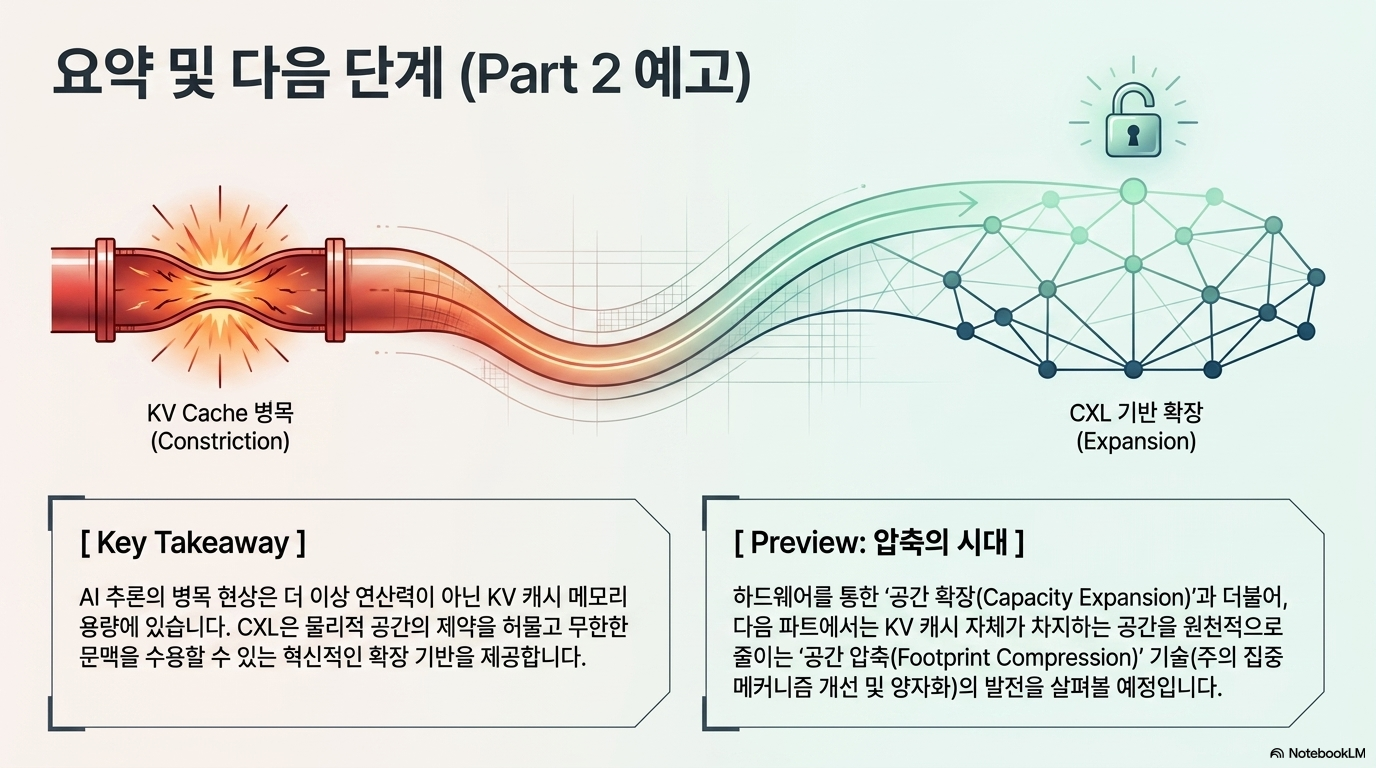 요약 및 다음 단계 (Part 2 예고)

KV Cache 병목
(Constriction)

CXL 기반 확장
(Expansion)

[ Key Takeaway ]

AI 추론의 병목 현상은 더 이상 연산력이 아닌 KV 캐시 메모리 용량에 있습니다. CXL은 물리적 공간의 제약을 허물고 무한한 문맥을 수용할 수 있는 혁신적인 확장 기반을 제공합니다.

[ Preview: 압축의 시대 ]

하드웨어를 통한 '공간 확장(Capacity Expansion)'과 더불어, 다음 파트에서는 KV 캐시 자체가 차지하는 공간을 원천적으로 줄이는 '공간 압축(Footprint Compression)' 기술(주의 집중 메커니즘 개선 및 양자화)의 발전을 살펴볼 예정입니다.

NotebookLM